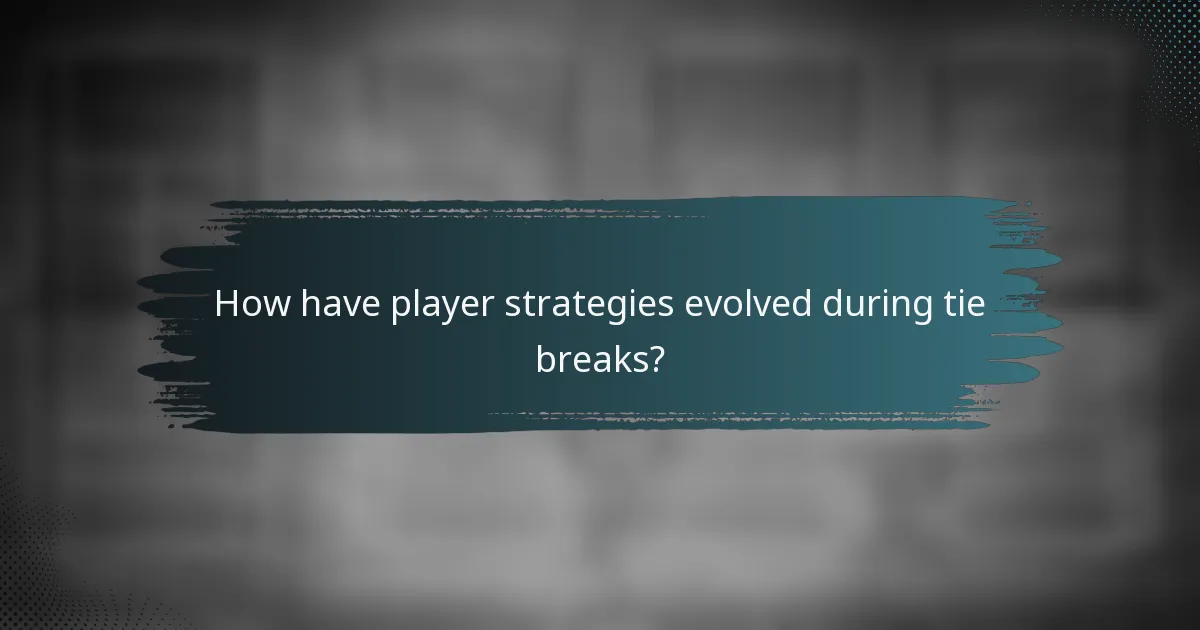 How have player strategies evolved during tie breaks?